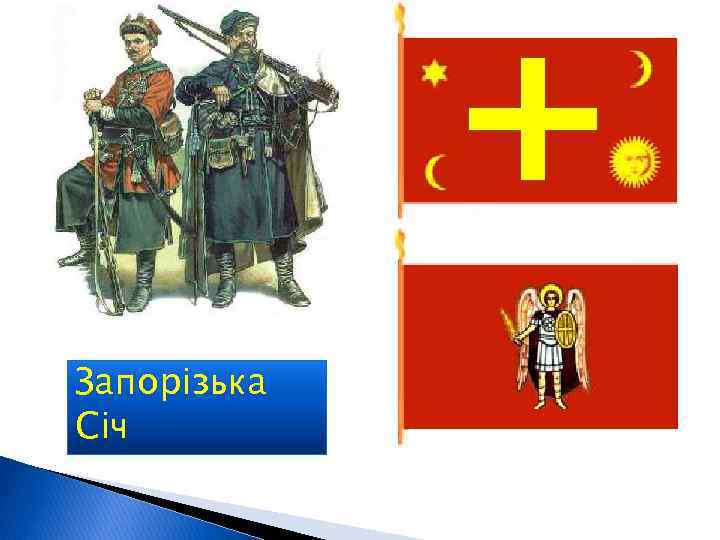 Запорізька Січ